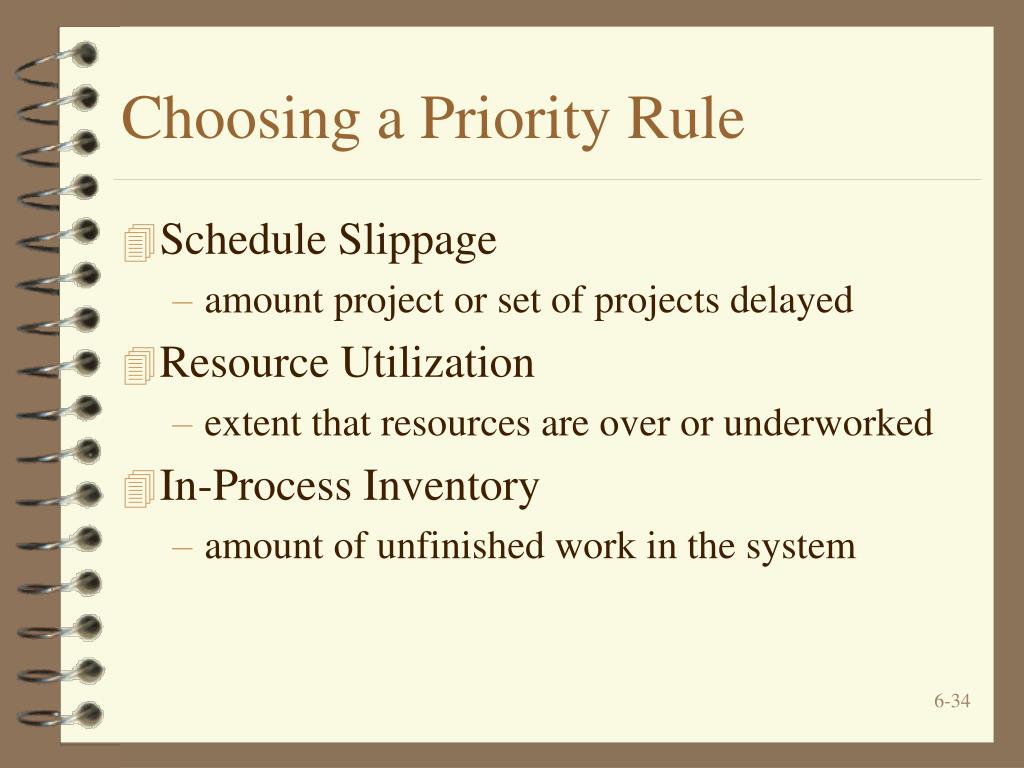 Choosing a Priority Rule

Schedule Slippage

– amount project or set of projects delayed

Resource Utilization

– extent that resources are over or underworked

In-Process Inventory

– amount of unfinished work in the system

6-34